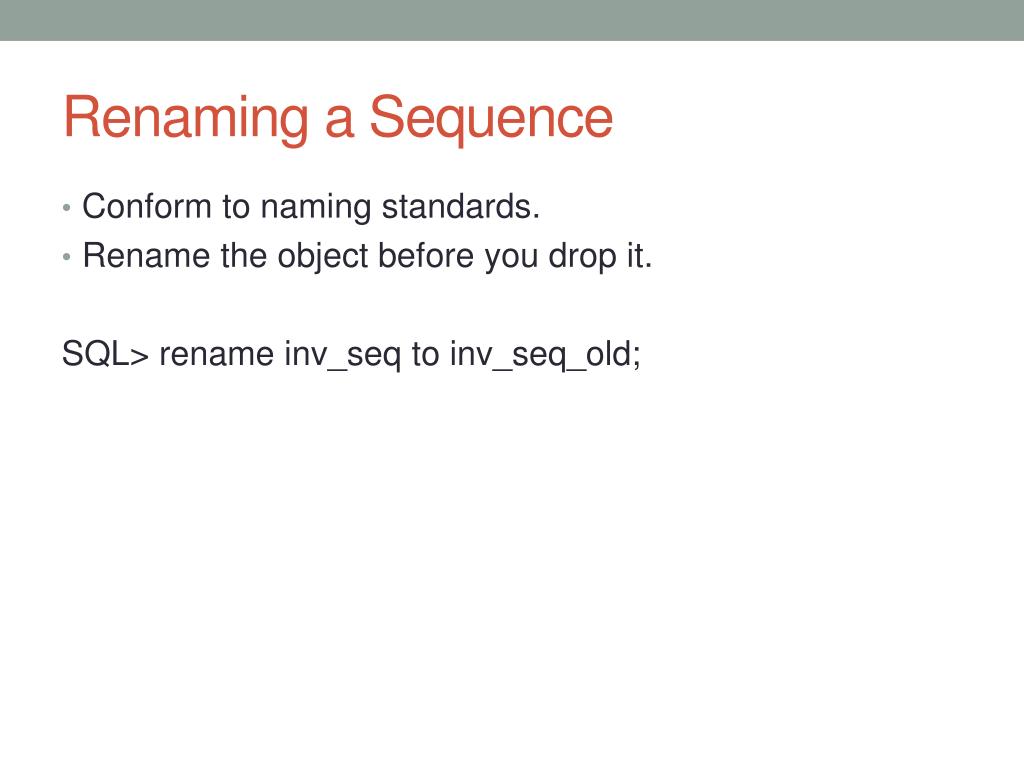 Renaming a Sequence

• Conform to naming standards.
• Rename the object before you drop it.

SQL> rename inv_seq to inv_seq_old;